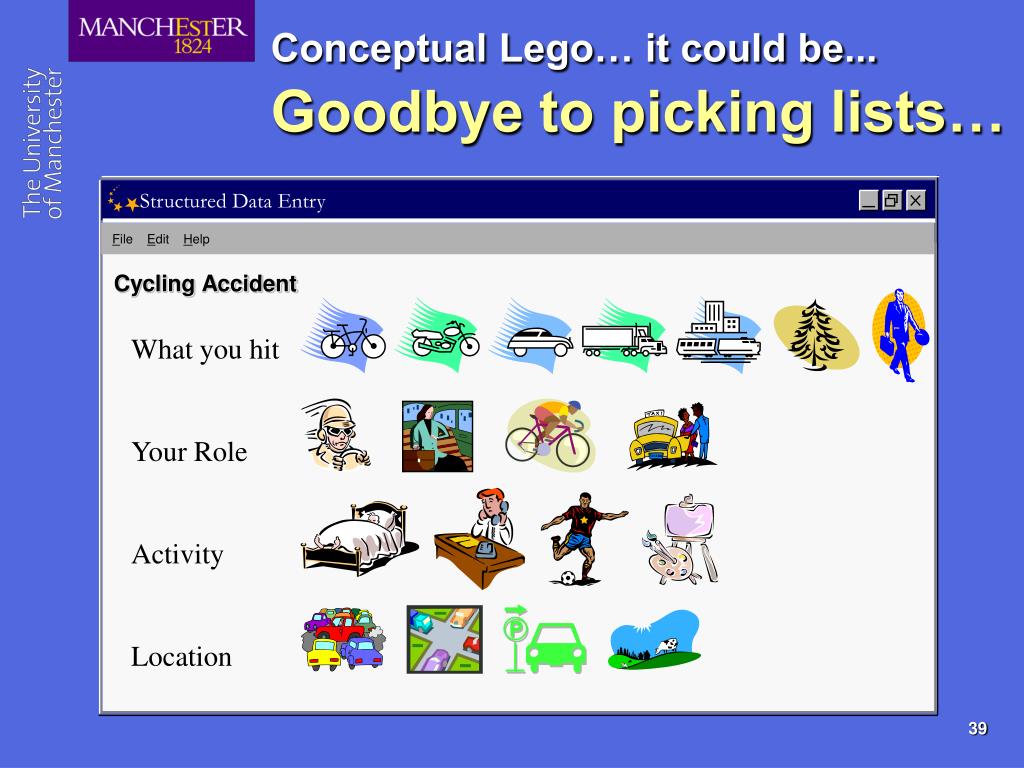 MANCHESTER
1824

The University of Manchester

Conceptual Lego… it could be...
Goodbye to picking lists…

Structured Data Entry

File Edit Help

Cycling Accident

What you hit

Your Role

Activity

Location

TAXI

P

39